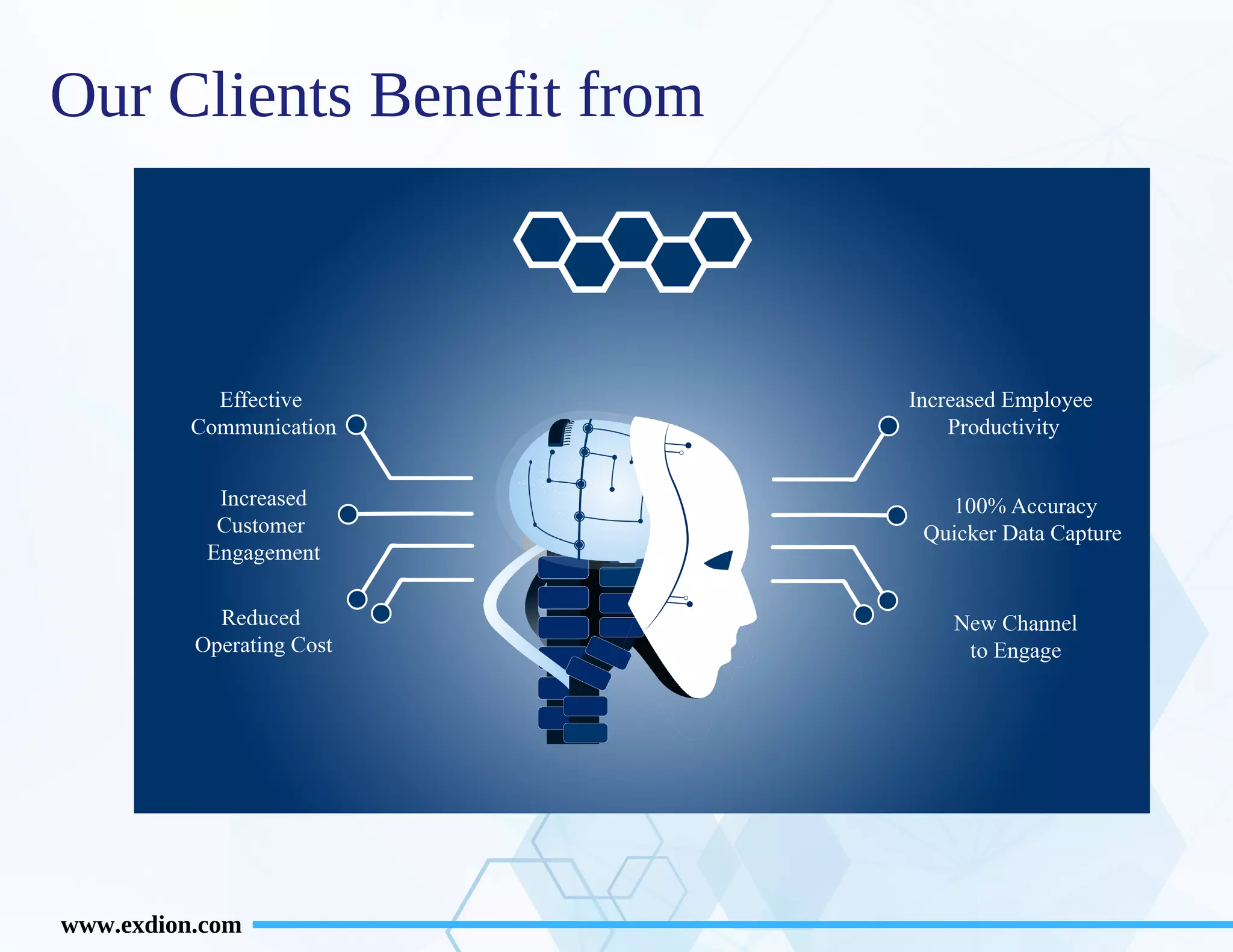 Our Clients Benefit from

Effective Communication

Increased Customer Engagement

Reduced Operating Cost

Increased Employee Productivity

100% Accuracy Quicker Data Capture

New Channel to Engage

www.exdion.com